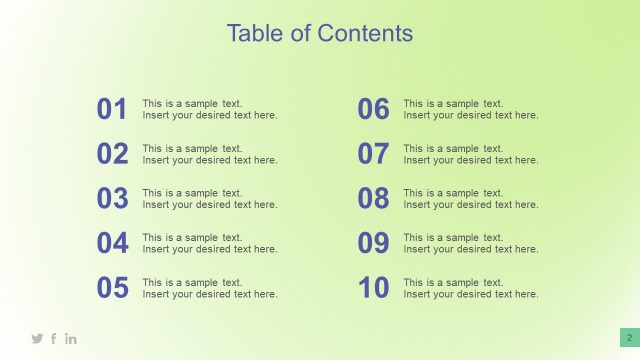 Table of Contents

01 This is a sample text. Insert your desired text here.

02 This is a sample text. Insert your desired text here.

03 This is a sample text. Insert your desired text here.

04 This is a sample text. Insert your desired text here.

05 This is a sample text. Insert your desired text here.

06 This is a sample text. Insert your desired text here.

07 This is a sample text. Insert your desired text here.

08 This is a sample text. Insert your desired text here.

09 This is a sample text. Insert your desired text here.

10 This is a sample text. Insert your desired text here.

2